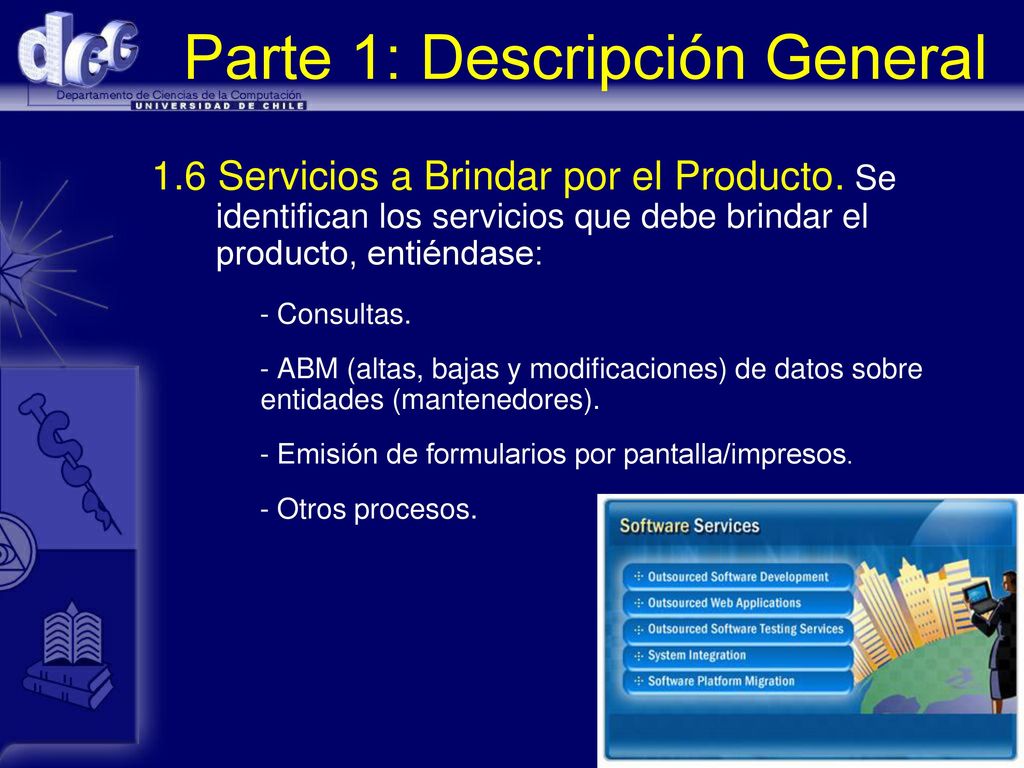 dcc
Departamento de Ciencias de la Computación
UNIVERSIDAD DE CHILE

Parte 1: Descripción General

1.6 Servicios a Brindar por el Producto. Se identifican los servicios que debe brindar el producto, entiéndase:

- Consultas.

- ABM (altas, bajas y modificaciones) de datos sobre entidades (mantenedores).

- Emisión de formularios por pantalla/impresos.

- Otros procesos.

Software Services
Outsourced Software Development
Outsourced Web Applications
Outsourced Software Testing Services
System Integration
Software Platform Migration